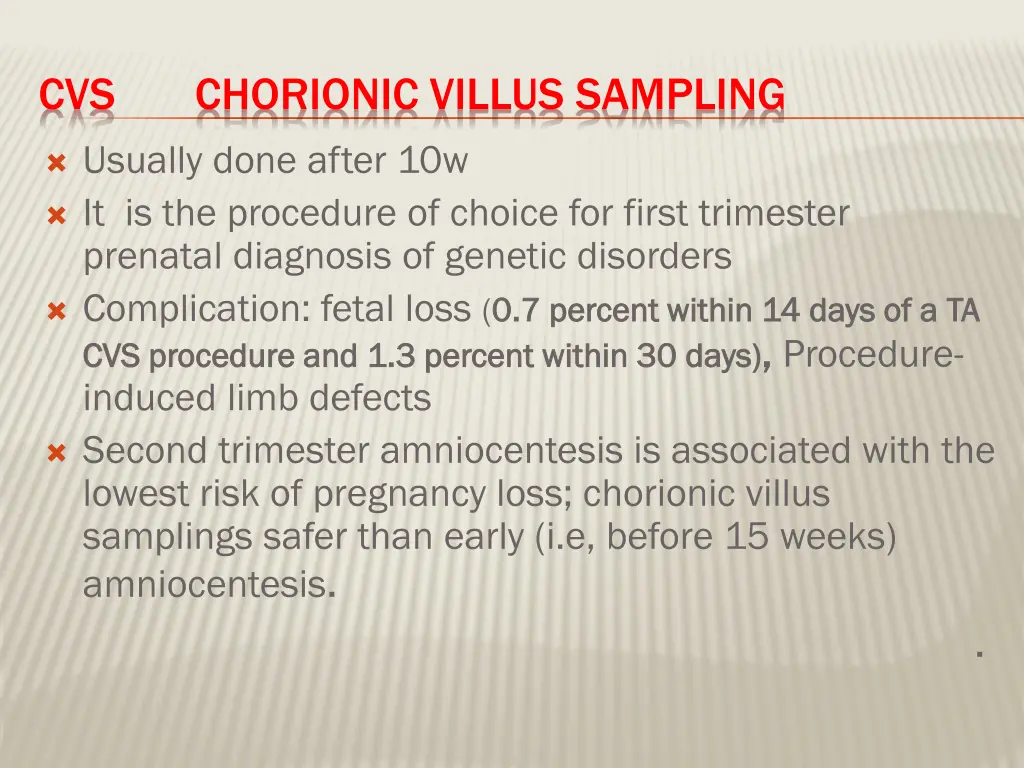 CVS CHORIONIC VILLUS SAMPLING

Usually done after 10w

It is the procedure of choice for first trimester prenatal diagnosis of genetic disorders

Complication: fetal loss (0.7 percent within 14 days of a TA CVS procedure and 1.3 percent within 30 days), Procedure-induced limb defects

Second trimester amniocentesis is associated with the lowest risk of pregnancy loss; chorionic villus samplings safer than early (i.e, before 15 weeks) amniocentesis.

.